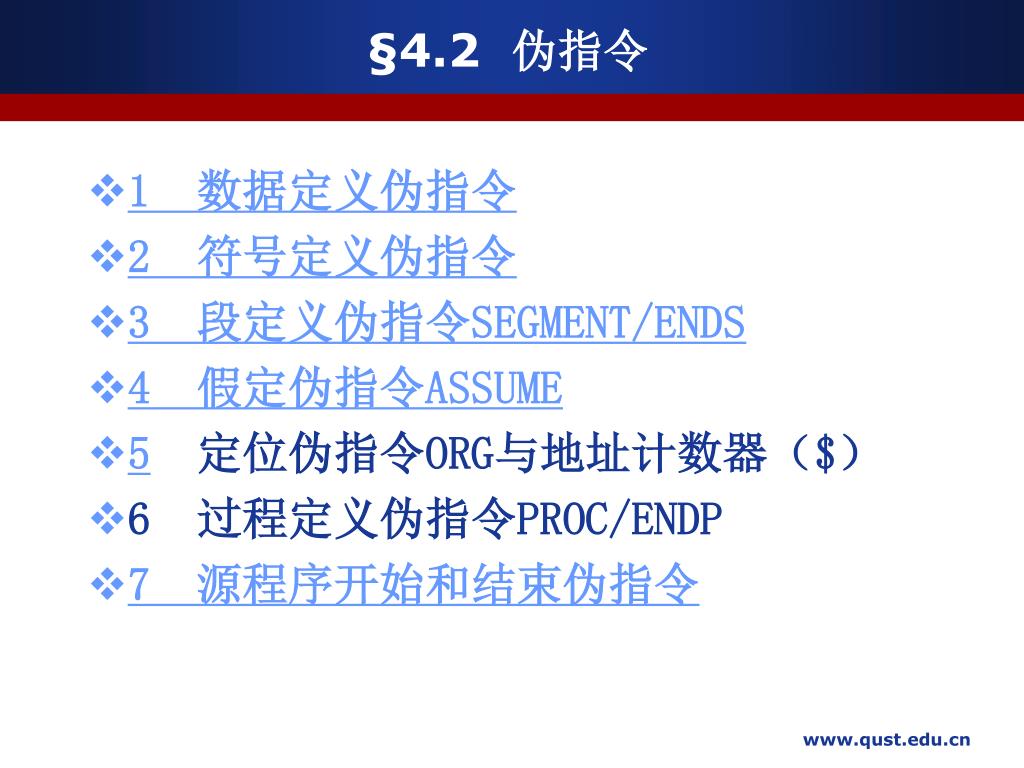 §4.2 伪指令

❖1 数据定义伪指令
❖2 符号定义伪指令
❖3 段定义伪指令SEGMENT/ENDS
❖4 假定伪指令ASSUME
❖5 定位伪指令ORG与地址计数器（$）
❖6 过程定义伪指令PROC/ENDP
❖7 源程序开始和结束伪指令

www.qust.edu.cn